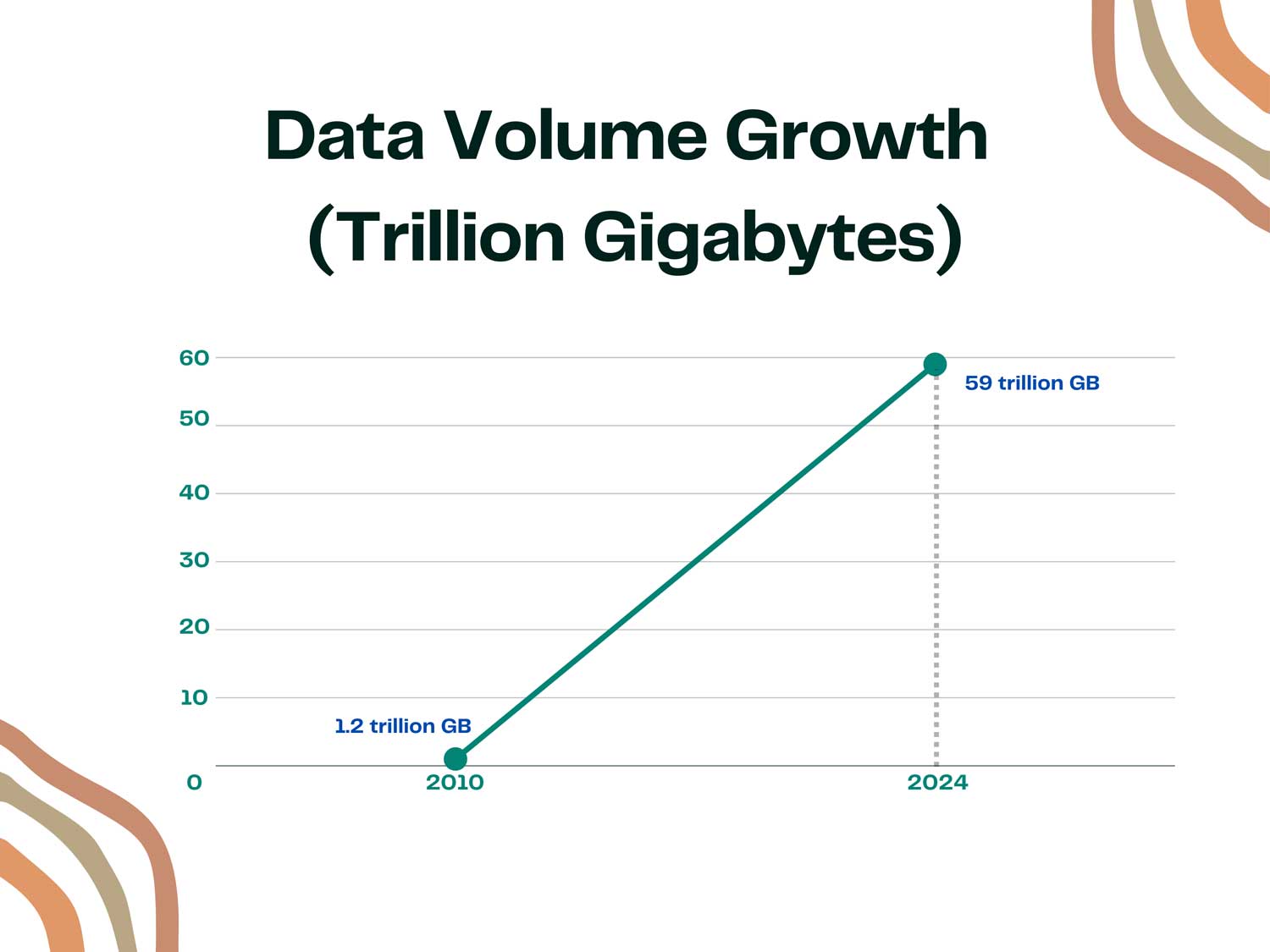 Data Volume Growth (Trillion Gigabytes)

60
50
40
30
20
10
0

59 trillion GB
1.2 trillion GB

2010
2024